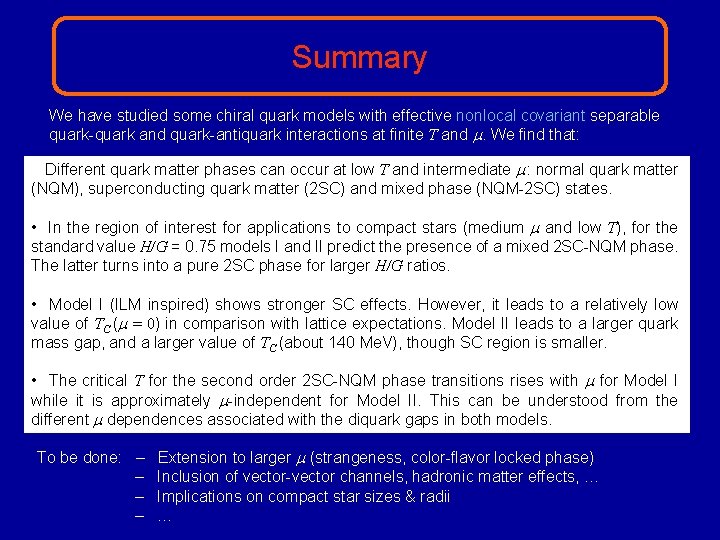 Summary

We have studied some chiral quark models with effective nonlocal covariant separable quark-quark and quark-antiquark interactions at finite $T$ and $\mu$. We find that:

Different quark matter phases can occur at low $T$ and intermediate $\mu$: normal quark matter (NQM), superconducting quark matter (2SC) and mixed phase (NQM-2SC) states.

• In the region of interest for applications to compact stars (medium $\mu$ and low $T$), for the standard value $H/G$ = 0.75 models I and II predict the presence of a mixed 2SC-NQM phase. The latter turns into a pure 2SC phase for larger $H/G$ ratios.

• Model I (ILM inspired) shows stronger SC effects. However, it leads to a relatively low value of $T_C(\mu = 0)$ in comparison with lattice expectations. Model II leads to a larger quark mass gap, and a larger value of $T_C$ (about 140 MeV), though SC region is smaller.

• The critical $T$ for the second order 2SC-NQM phase transitions rises with $\mu$ for Model I while it is approximately $\mu$-independent for Model II. This can be understood from the different $\mu$ dependences associated with the diquark gaps in both models.

To be done: – Extension to larger $\mu$ (strangeness, color-flavor locked phase)
– Inclusion of vector-vector channels, hadronic matter effects, …
– Implications on compact star sizes & radii
– …